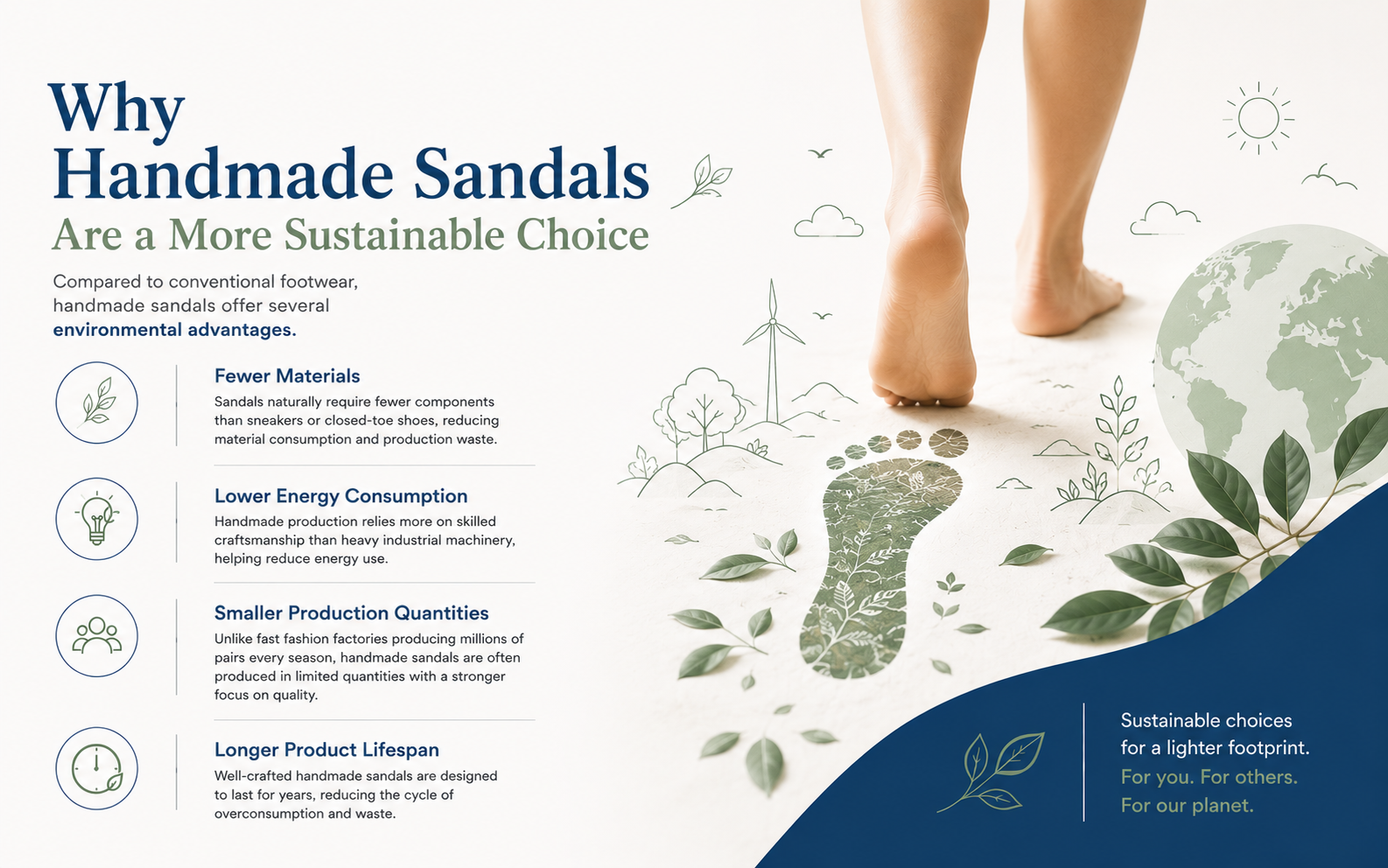 Why Handmade Sandals
Are a More Sustainable Choice

Compared to conventional footwear, handmade sandals offer several environmental advantages.

Fewer Materials
Sandals naturally require fewer components than sneakers or closed-toe shoes, reducing material consumption and production waste.

Lower Energy Consumption
Handmade production relies more on skilled craftsmanship than heavy industrial machinery, helping reduce energy use.

Smaller Production Quantities
Unlike fast fashion factories producing millions of pairs every season, handmade sandals are often produced in limited quantities with a stronger focus on quality.

Longer Product Lifespan
Well-crafted handmade sandals are designed to last for years, reducing the cycle of overconsumption and waste.

Sustainable choices for a lighter footprint.
For you. For others.
For our planet.